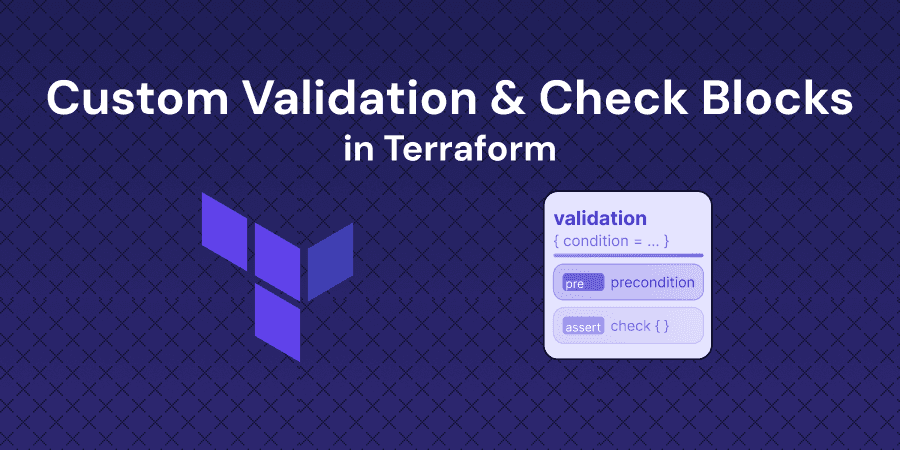 Custom Validation & Check Blocks
in Terraform

validation
{ condition = ... }

pre precondition

assert check { }